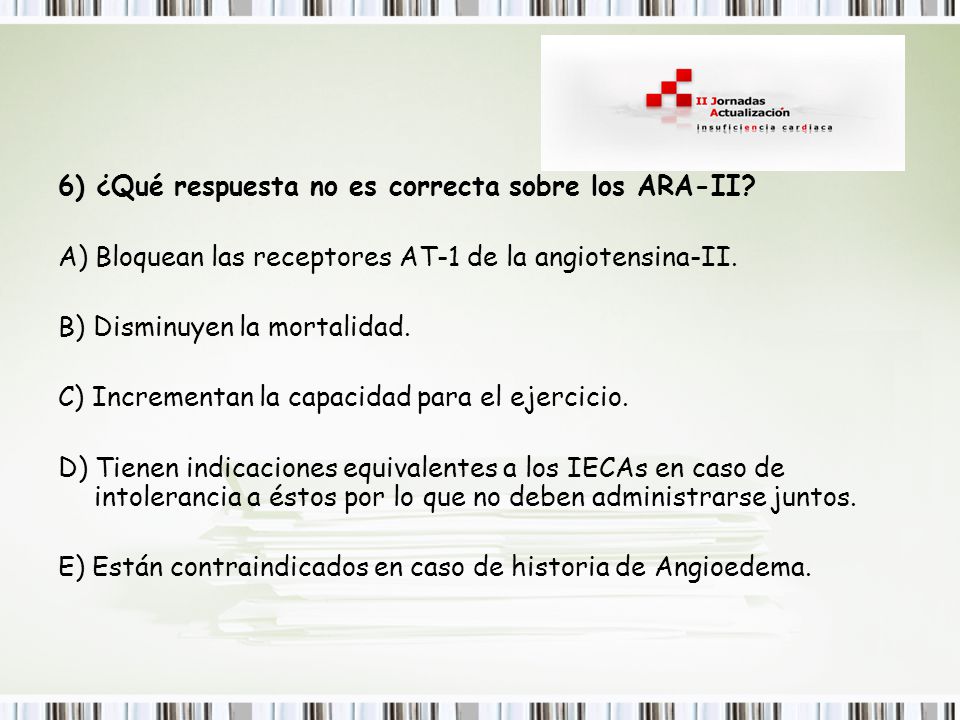 II Jornadas
Actualización
insuficiencia cardiaca

6) ¿Qué respuesta no es correcta sobre los ARA-II?

A) Bloquean las receptores AT-1 de la angiotensina-II.

B) Disminuyen la mortalidad.

C) Incrementan la capacidad para el ejercicio.

D) Tienen indicaciones equivalentes a los IECAs en caso de intolerancia a éstos por lo que no deben administrarse juntos.

E) Están contraindicados en caso de historia de Angioedema.